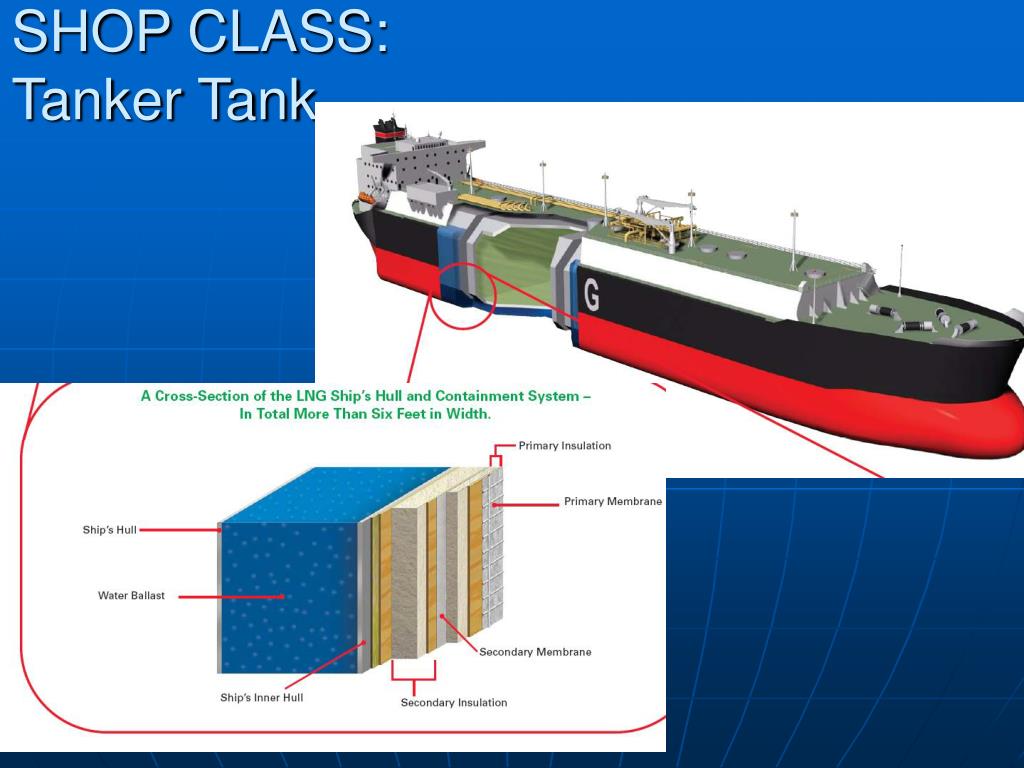 SHOP CLASS:
Tanker Tank

G

A Cross-Section of the LNG Ship's Hull and Containment System – In Total More Than Six Feet in Width.

Primary Insulation

Primary Membrane

Ship's Hull

Water Ballast

Secondary Membrane

Ship's Inner Hull

Secondary Insulation